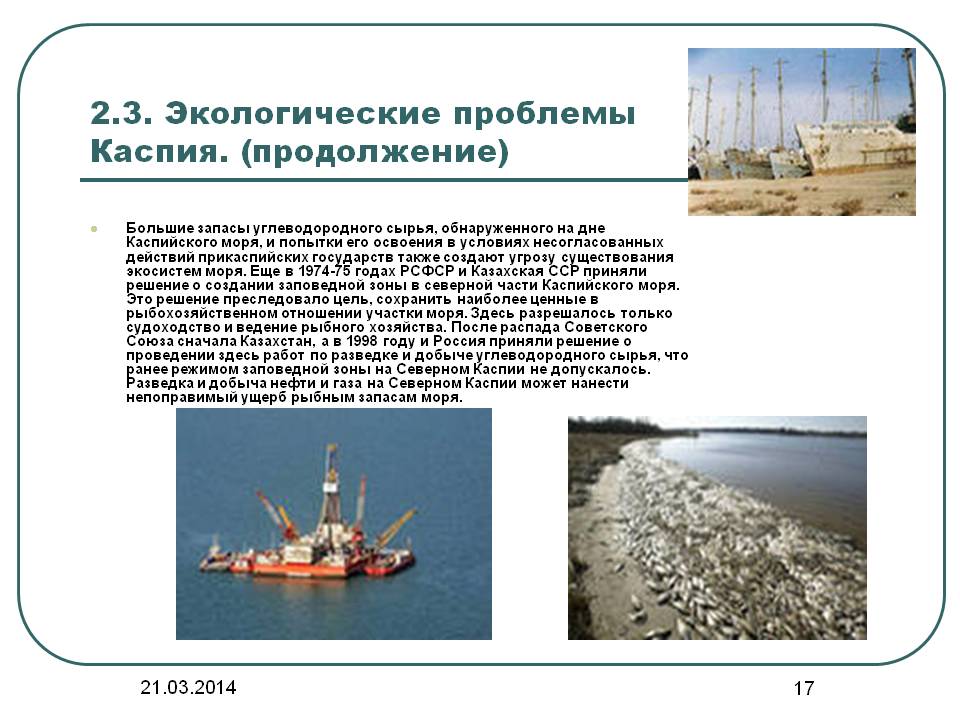 2.3. Экологические проблемы Каспия. (продолжение)

Большие запасы углеводородного сырья, обнаруженного на дне Каспийского моря, и попытки его освоения в условиях несогласованных действий прикаспийских государств также создают угрозу существования экосистем моря. Еще в 1974-75 годах РСФСР и Казахская ССР приняли решение о создании заповедной зоны в северной части Каспийского моря. Это решение преследовало цель, сохранить наиболее ценные в рыбохозяйственном отношении участки моря. Здесь разрешалось только судоходство и ведение рыбного хозяйства. После распада Советского Союза сначала Казахстан, а в 1998 году и Россия приняли решение о проведении здесь работ по разведке и добыче углеводородного сырья, что ранее режимом заповедной зоны на Северном Каспии не допускалось. Разведка и добыча нефти и газа на Северном Каспии может нанести непоправимый ущерб рыбным запасам моря.

21.03.2014

17